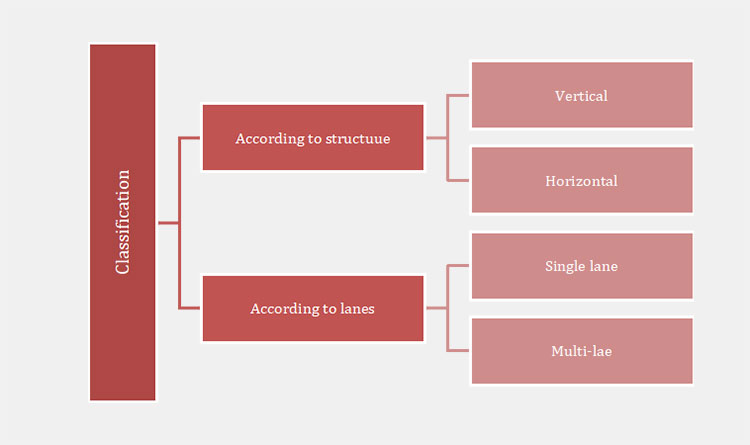 Classification

According to structuue

Vertical

Horizontal

According to lanes

Single lane

Multi-lae